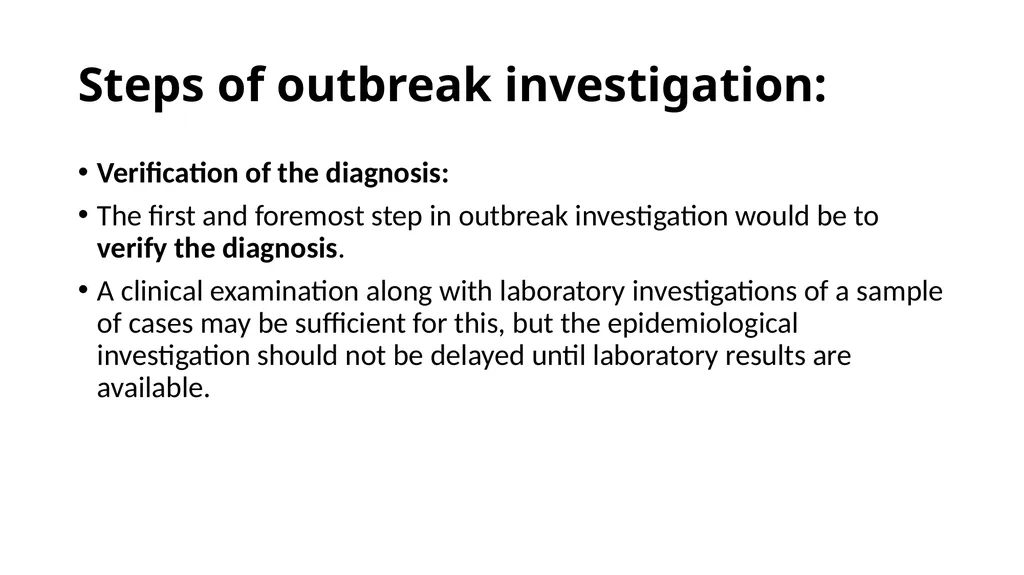 Steps of outbreak investigation:

• Verification of the diagnosis:

• The first and foremost step in outbreak investigation would be to verify the diagnosis.

• A clinical examination along with laboratory investigations of a sample of cases may be sufficient for this, but the epidemiological investigation should not be delayed until laboratory results are available.